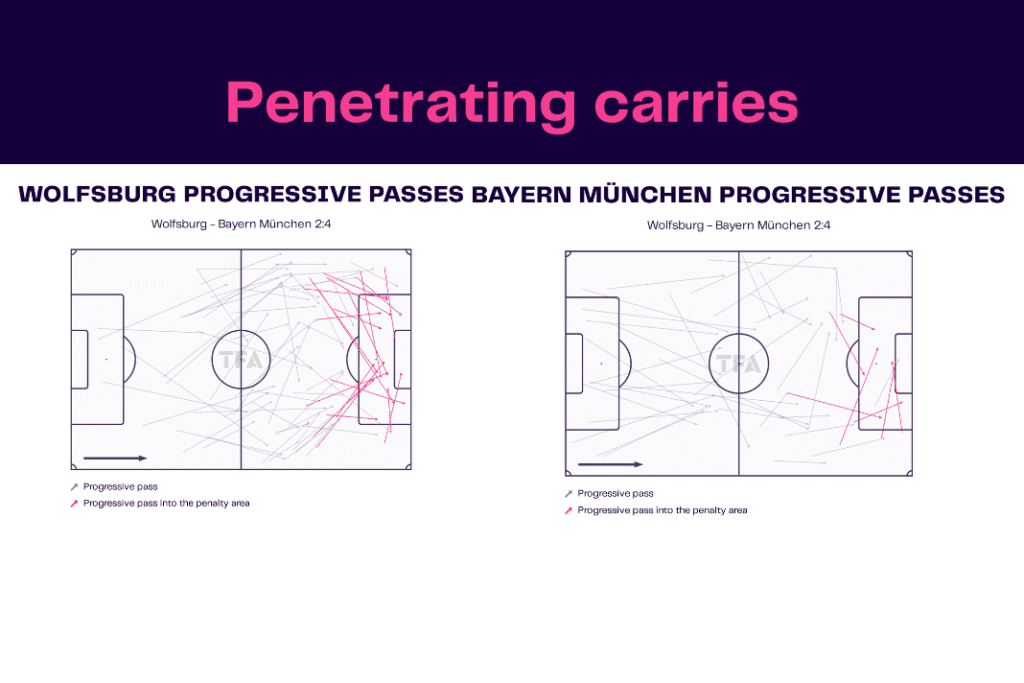 Penetrating carries

WOLFSBURG PROGRESSIVE PASSES

Wolfsburg – Bayern München 2:4

TFA

Progressive pass
Progressive pass into the penalty area

BAYERN MÜNCHEN PROGRESSIVE PASSES

Wolfsburg – Bayern München 2:4

TFA

Progressive pass
Progressive pass into the penalty area